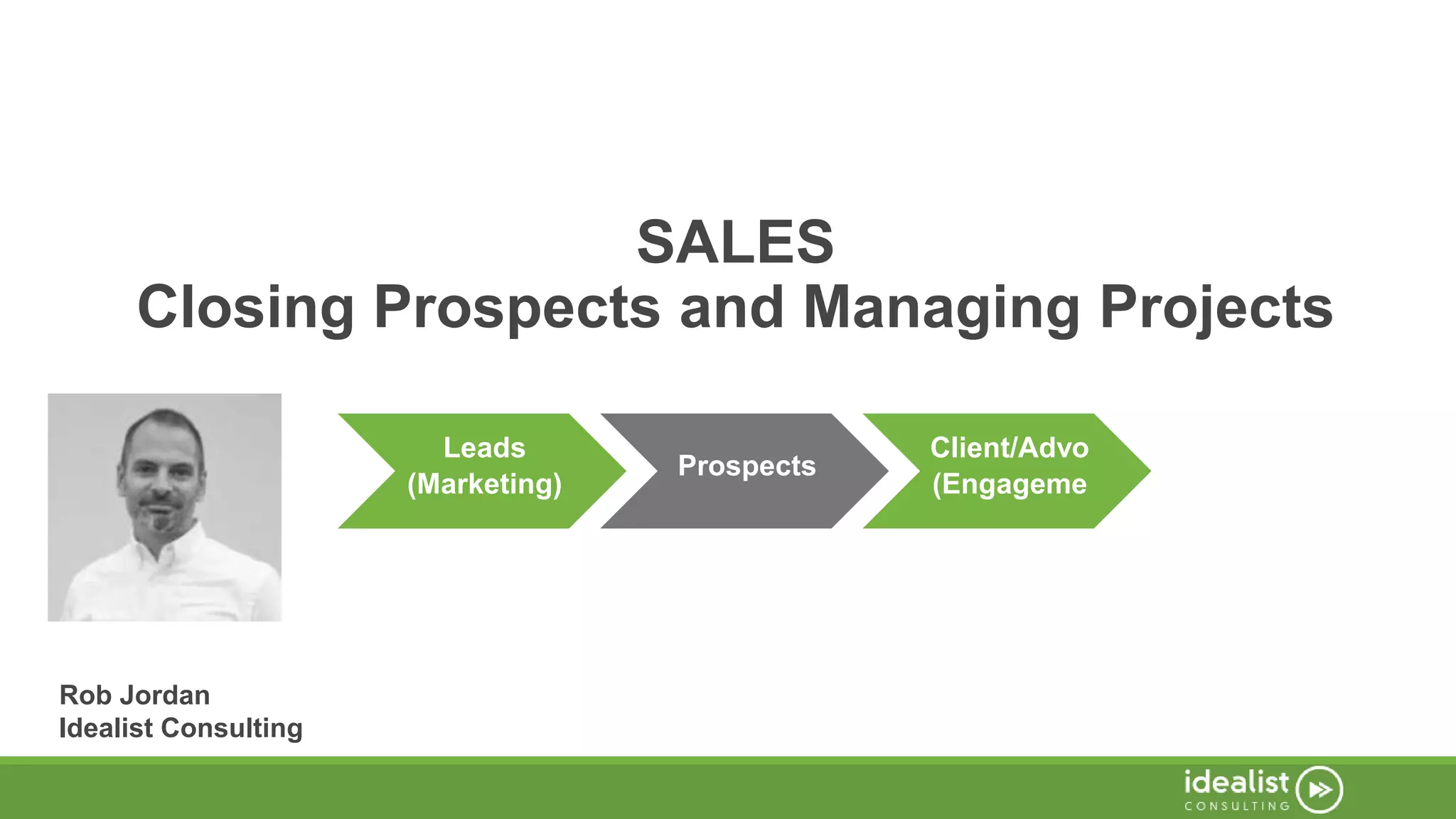 SALES
Closing Prospects and Managing Projects

Leads (Marketing)

Prospects

Client/Advo (Engageme

Rob Jordan
Idealist Consulting

idealist CONSULTING